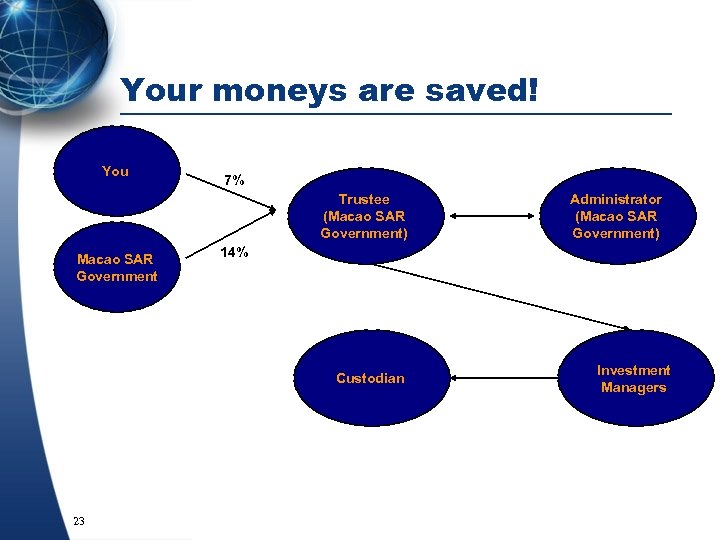 Your moneys are saved!

You

7%

Macao SAR Government

14%

Trustee (Macao SAR Government)

Administrator (Macao SAR Government)

Custodian

Investment Managers

23